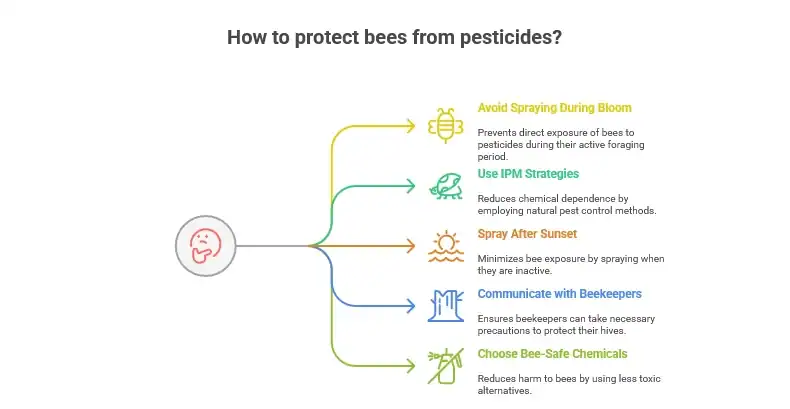 How to protect bees from pesticides?

Avoid Spraying During Bloom

Prevents direct exposure of bees to pesticides during their active foraging period.

Use IPM Strategies

Reduces chemical dependence by employing natural pest control methods.

Spray After Sunset

Minimizes bee exposure by spraying when they are inactive.

Communicate with Beekeepers

Ensures beekeepers can take necessary precautions to protect their hives.

Choose Bee-Safe Chemicals

Reduces harm to bees by using less toxic alternatives.